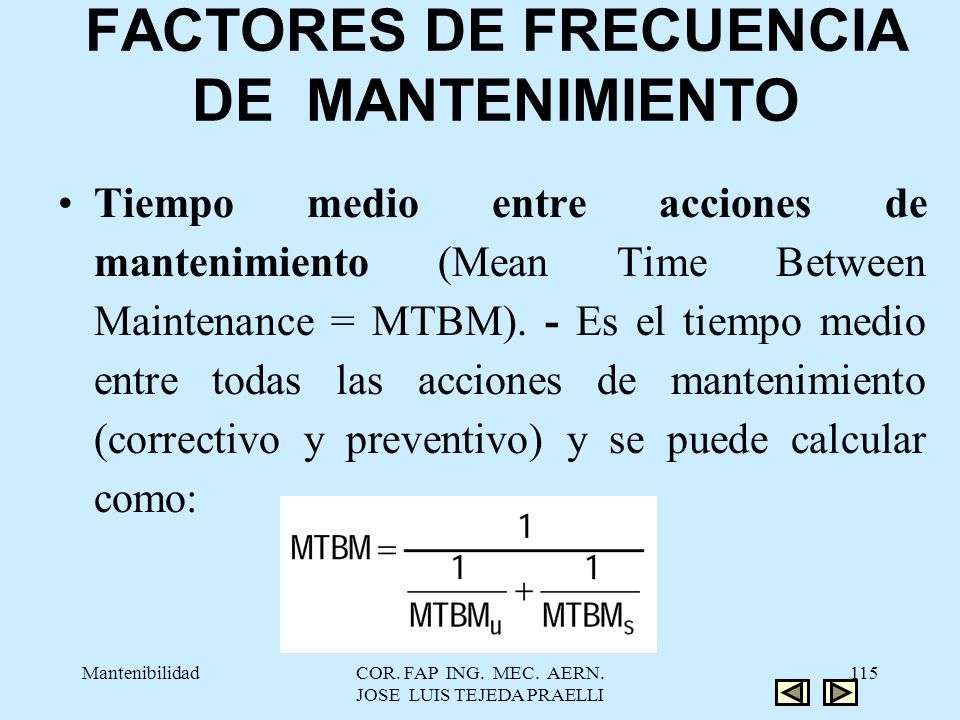 FACTORES DE FRECUENCIA DE MANTENIMIENTO

• **Tiempo medio entre acciones de mantenimiento** (Mean Time Between Maintenance = MTBM). - Es el tiempo medio entre todas las acciones de mantenimiento (correctivo y preventivo) y se puede calcular como:

$MTBM = \frac{1}{\frac{1}{MTBM_u} + \frac{1}{MTBM_s}}$

Mantenibilidad

COR. FAP ING. MEC. AERN. JOSE LUIS TEJEDA PRAELLI

115